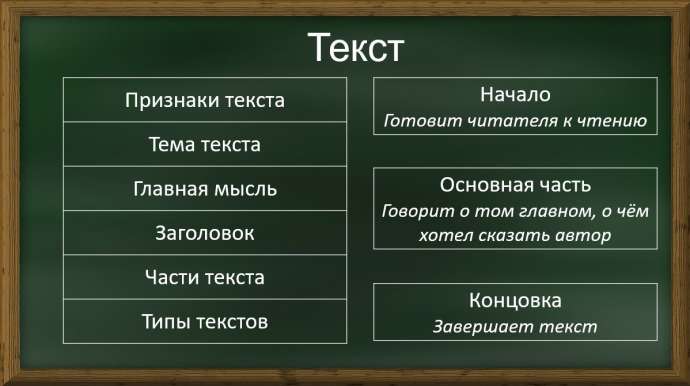 Текст

Признаки текста

Тема текста

Главная мысль

Заголовок

Части текста

Типы текстов

Начало
Готовит читателя к чтению

Основная часть
Говорит о том главном, о чём хотел сказать автор

Концовка
Завершает текст